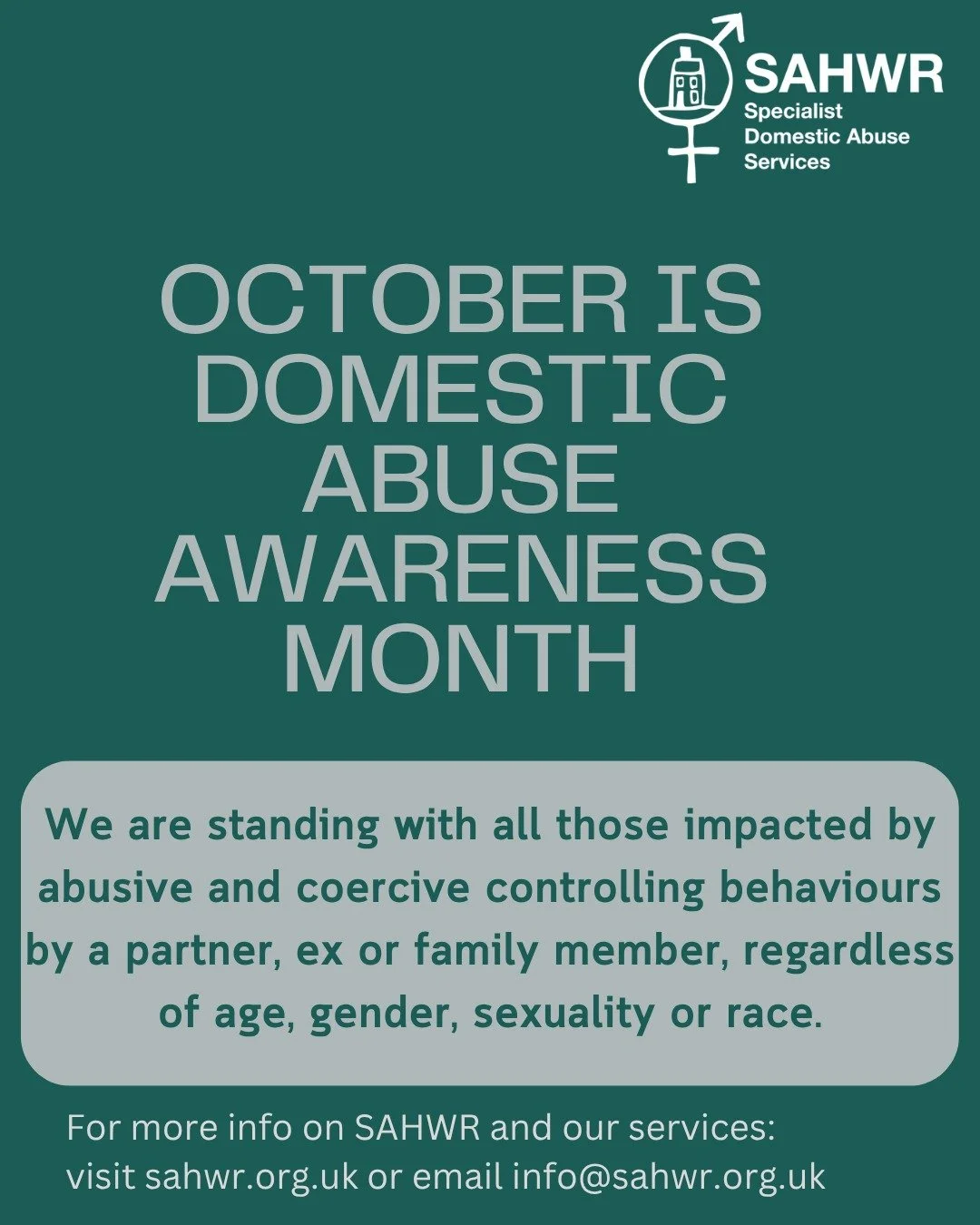 SAHWR
Specialist Domestic Abuse Services

OCTOBER IS DOMESTIC ABUSE AWARENESS MONTH

We are standing with all those impacted by abusive and coercive controlling behaviours by a partner, ex or family member, regardless of age, gender, sexuality or race.

For more info on SAHWR and our services:
visit sahwr.org.uk or email info@sahwr.org.uk